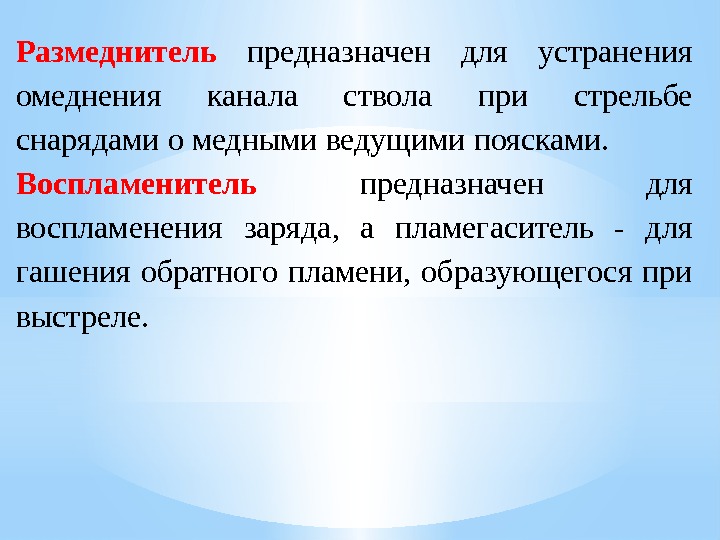 Размеднитель предназначен для устранения омеднения канала ствола при стрельбе снарядами о медными ведущими поясками.

Воспламенитель предназначен для воспламенения заряда, а пламегаситель - для гашения обратного пламени, образующегося при выстреле.